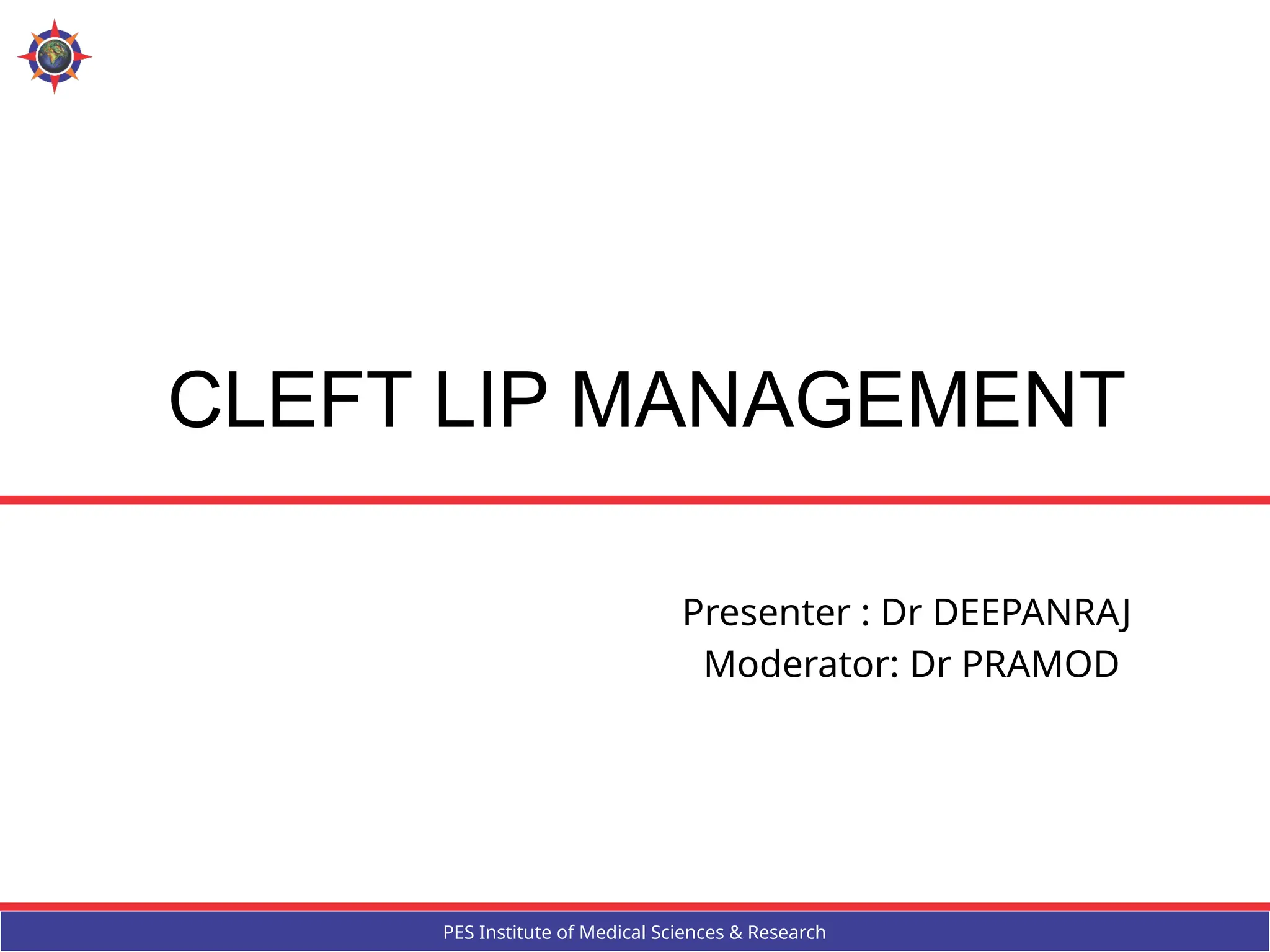 CLEFT LIP MANAGEMENT

Presenter : Dr DEEPANRAJ
Moderator: Dr PRAMOD

PES Institute of Medical Sciences & Research